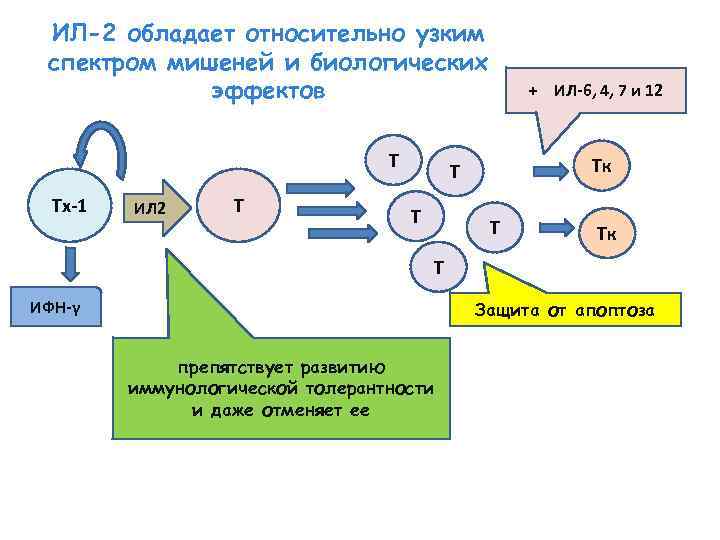 ИЛ-2 обладает относительно узким спектром мишеней и биологических эффектов

+ ИЛ-6, 4, 7 и 12

Тх-1

ИЛ2

Т

Т

Т

Т

Т

Т

Тк

Тк

ИФН-γ

Защита от апоптоза

препятствует развитию иммунологической толерантности и даже отменяет ее